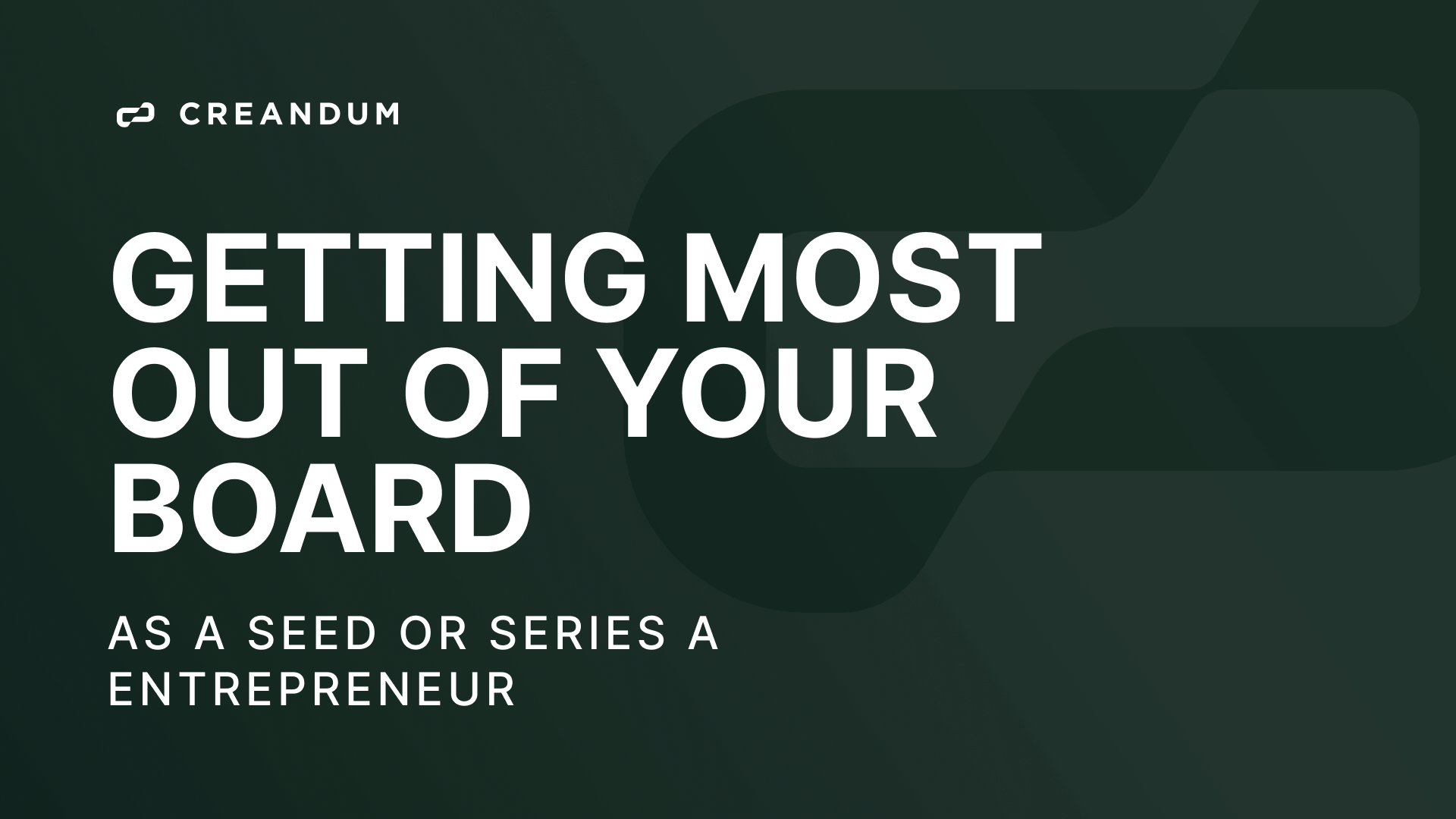 CREANDUM

GETTING MOST OUT OF YOUR BOARD

AS A SEED OR SERIES A ENTREPRENEUR